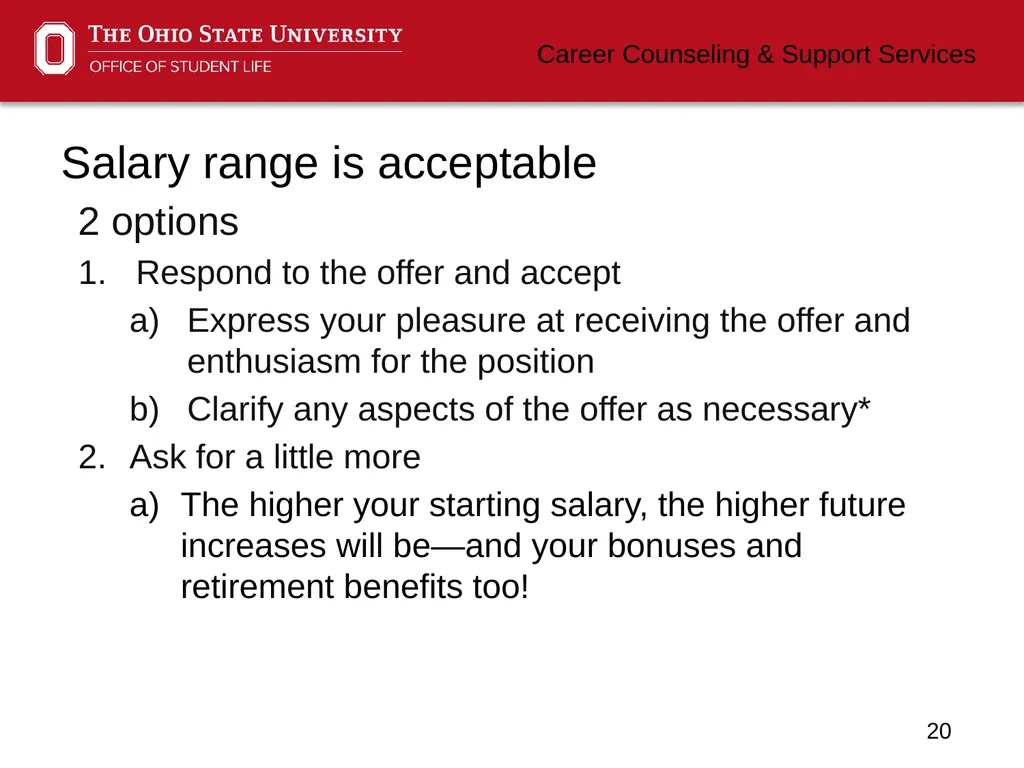 THE OHIO STATE UNIVERSITY
OFFICE OF STUDENT LIFE

Career Counseling & Support Services

Salary range is acceptable

2 options

1. Respond to the offer and accept

a) Express your pleasure at receiving the offer and enthusiasm for the position

b) Clarify any aspects of the offer as necessary*

2. Ask for a little more

a) The higher your starting salary, the higher future increases will be—and your bonuses and retirement benefits too!

20